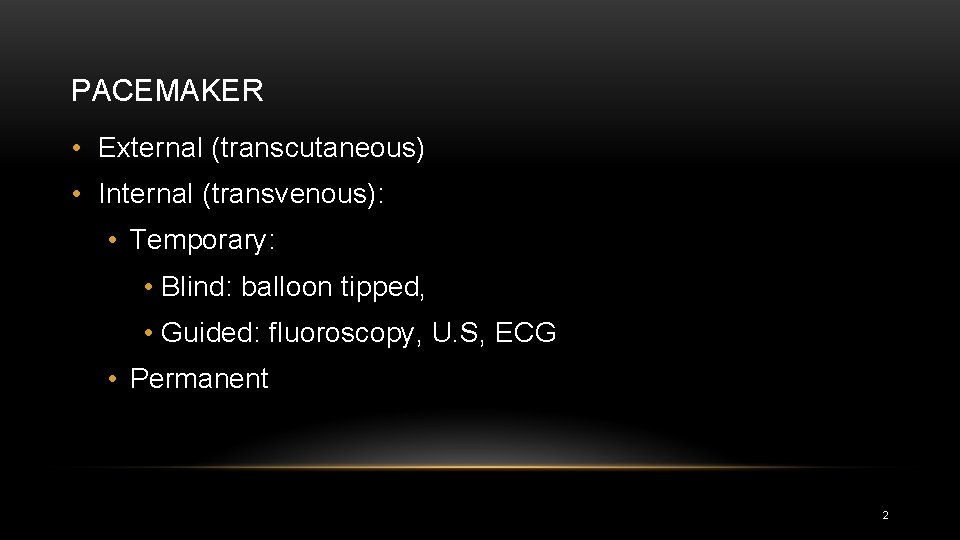 PACEMAKER

• External (transcutaneous)
• Internal (transvenous):
  • Temporary:
    • Blind: balloon tipped,
    • Guided: fluoroscopy, U.S, ECG
  • Permanent

2